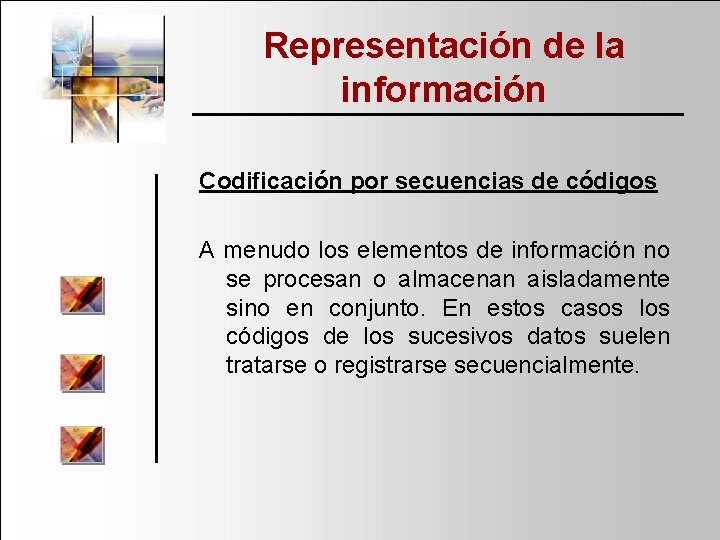 Representación de la información

Codificación por secuencias de códigos

A menudo los elementos de información no se procesan o almacenan aisladamente sino en conjunto. En estos casos los códigos de los sucesivos datos suelen tratarse o registrarse secuencialmente.